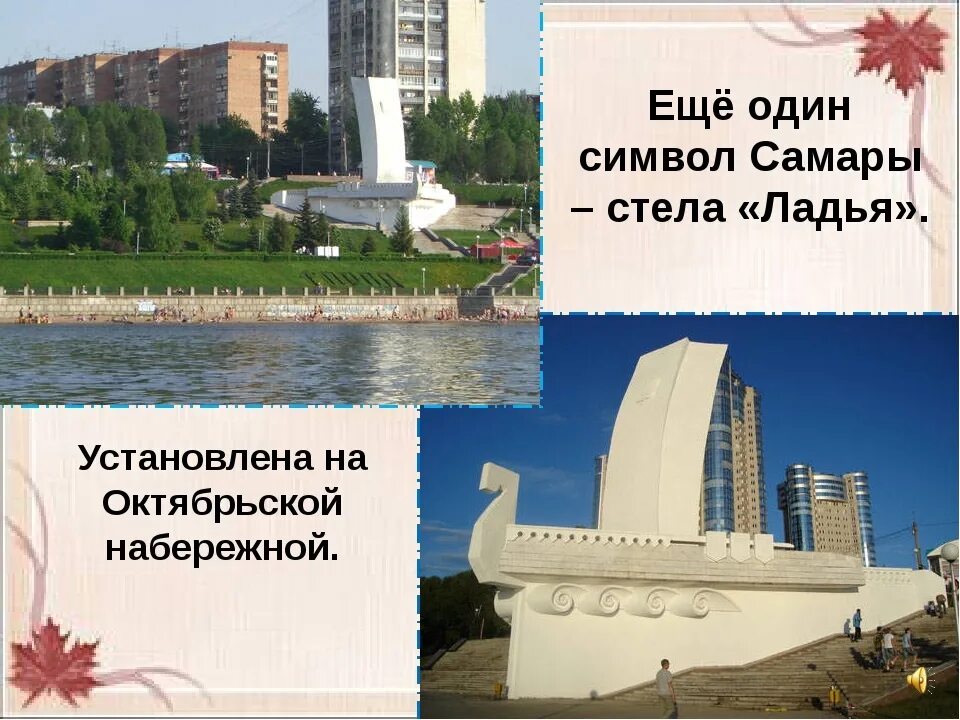 Ещё один символ Самары – стела «Ладья».

Установлена на Октябрьской набережной.